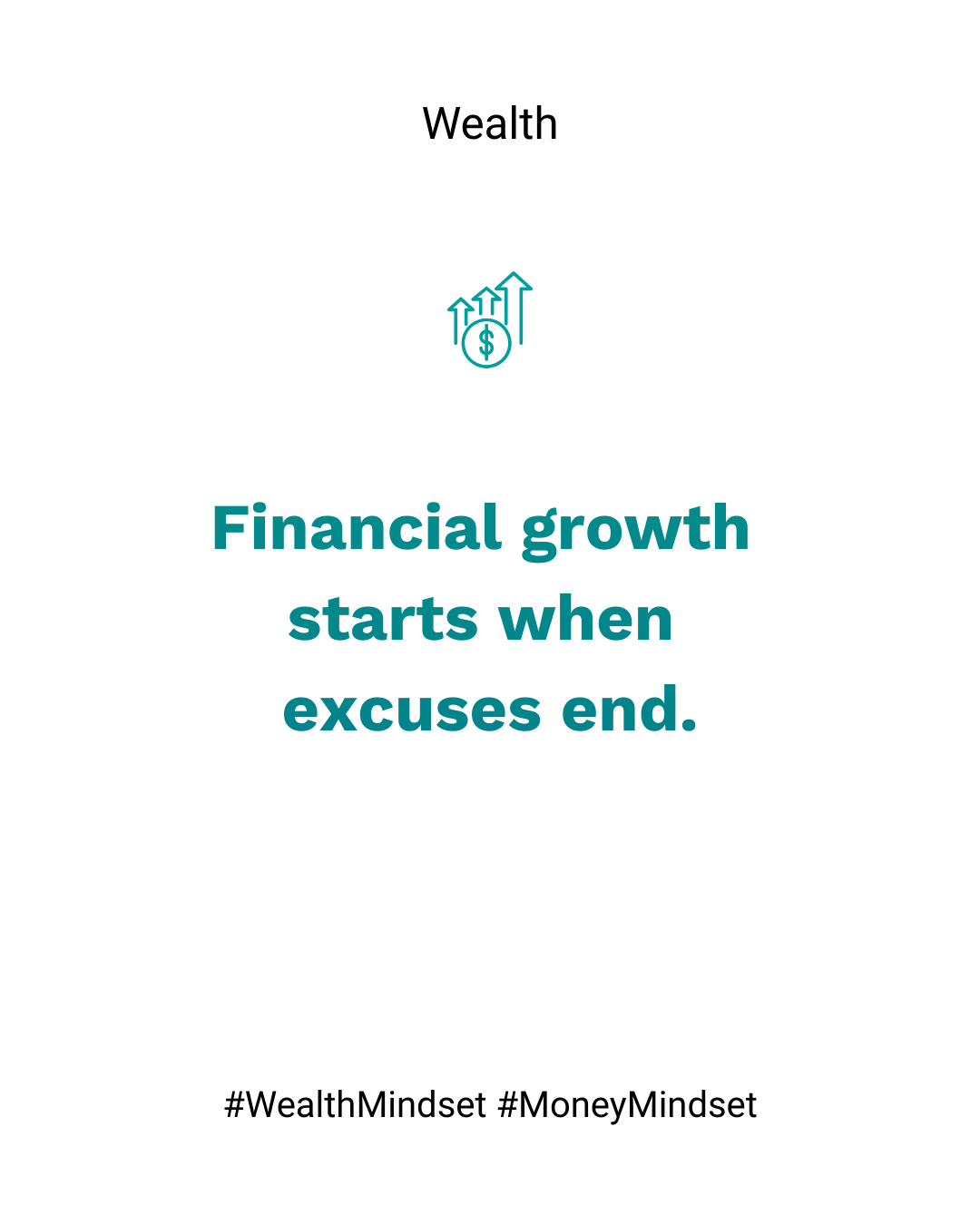 Wealth

$

Financial growth starts when excuses end.

#WealthMindset #MoneyMindset